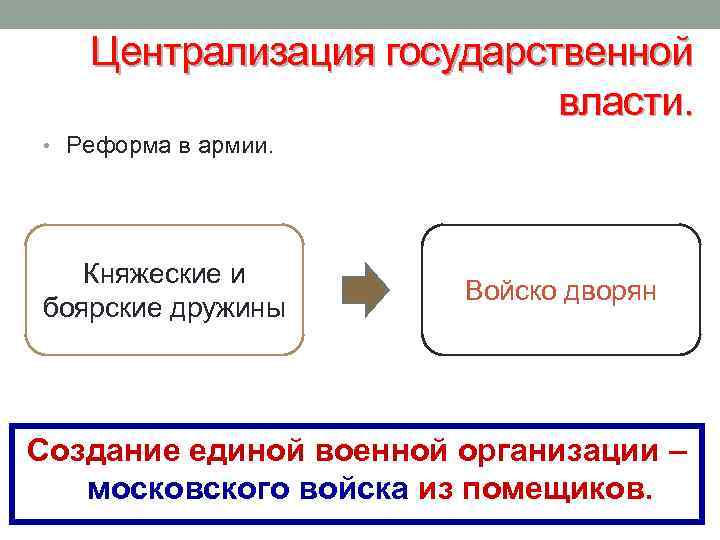 Централизация государственной власти.

• Реформа в армии.

Княжеские и боярские дружины

Войско дворян

Создание единой военной организации – московского войска из помещиков.